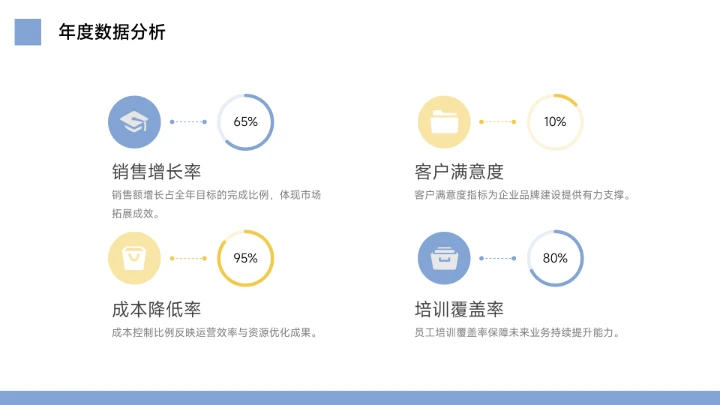 年度数据分析

65%

销售增长率

销售额增长占全年目标的完成比例，体现市场拓展成效。

10%

客户满意度

客户满意度指标为企业品牌建设提供有力支撑。

95%

成本降低率

成本控制比例反映运营效率与资源优化成果。

80%

培训覆盖率

员工培训覆盖率保障未来业务持续提升能力。